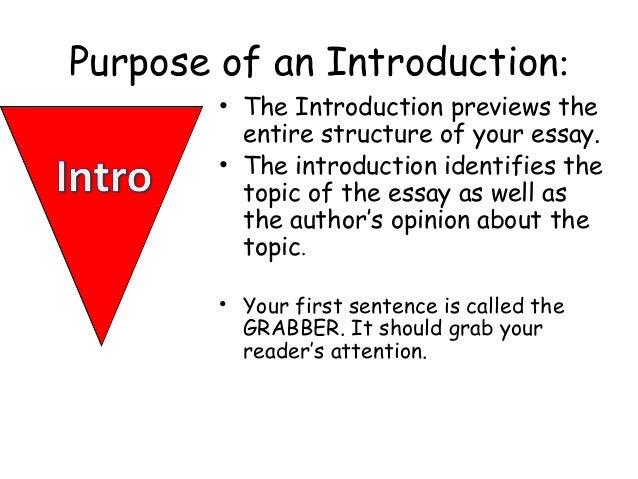 Purpose of an Introduction:

Intro

• The Introduction previews the entire structure of your essay.
• The introduction identifies the topic of the essay as well as the author's opinion about the topic.

• Your first sentence is called the GRABBER. It should grab your reader's attention.